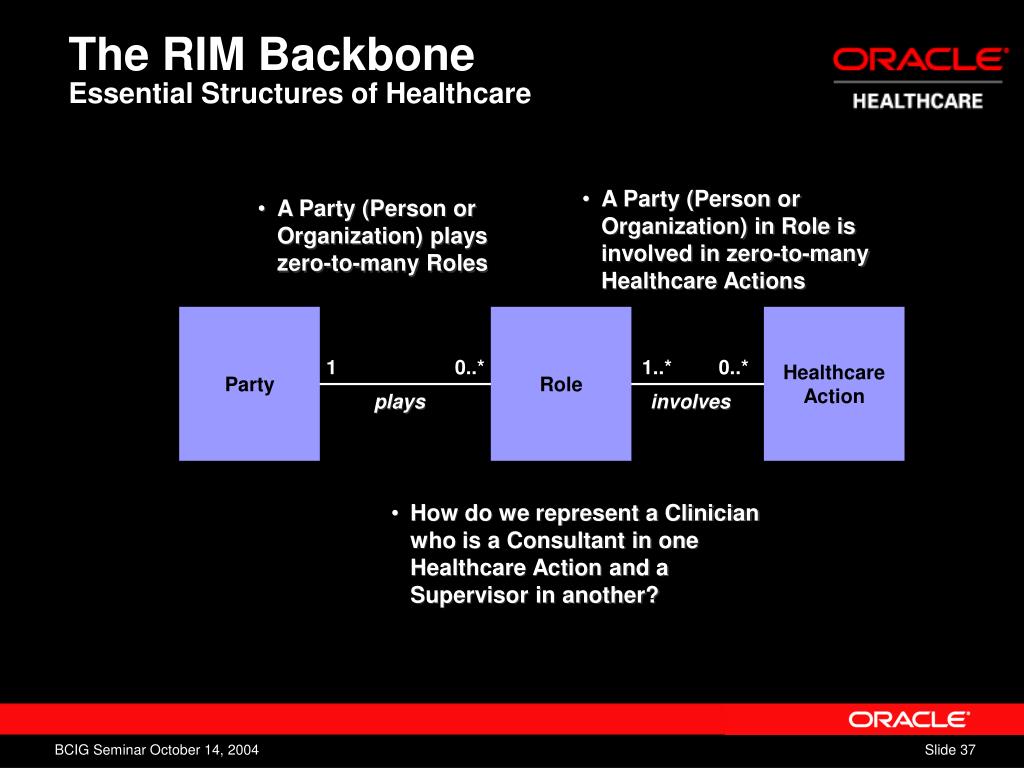 The RIM Backbone
Essential Structures of Healthcare

ORACLE
HEALTHCARE

• A Party (Person or Organization) plays zero-to-many Roles

• A Party (Person or Organization) in Role is involved in zero-to-many Healthcare Actions

Party

1

0..*

plays

Role

1..*

0..*

involves

Healthcare Action

• How do we represent a Clinician who is a Consultant in one Healthcare Action and a Supervisor in another?

ORACLE

BCIG Seminar October 14, 2004

Slide 37